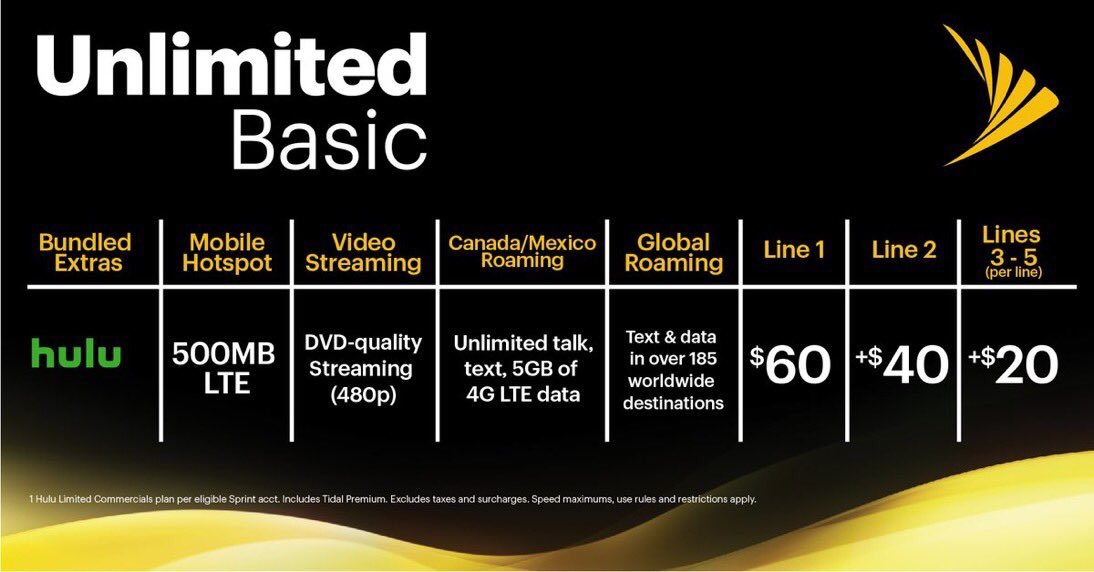 Unlimited Basic

| Bundled Extras | Mobile Hotspot | Video Streaming | Canada/Mexico Roaming | Global Roaming | Line 1 | Line 2 | Lines 3 - 5 (per line) |
|---|---|---|---|---|---|---|---|
| hulu | 500MB LTE | DVD-quality Streaming (480p) | Unlimited talk, text, 5GB of 4G LTE data | Text & data in over 185 worldwide destinations | $60 | +$40 | +$20 |

1 Hulu Limited Commercials plan per eligible Sprint acct. Includes Tidal Premium. Excludes taxes and surcharges. Speed maximums, use rules and restrictions apply.